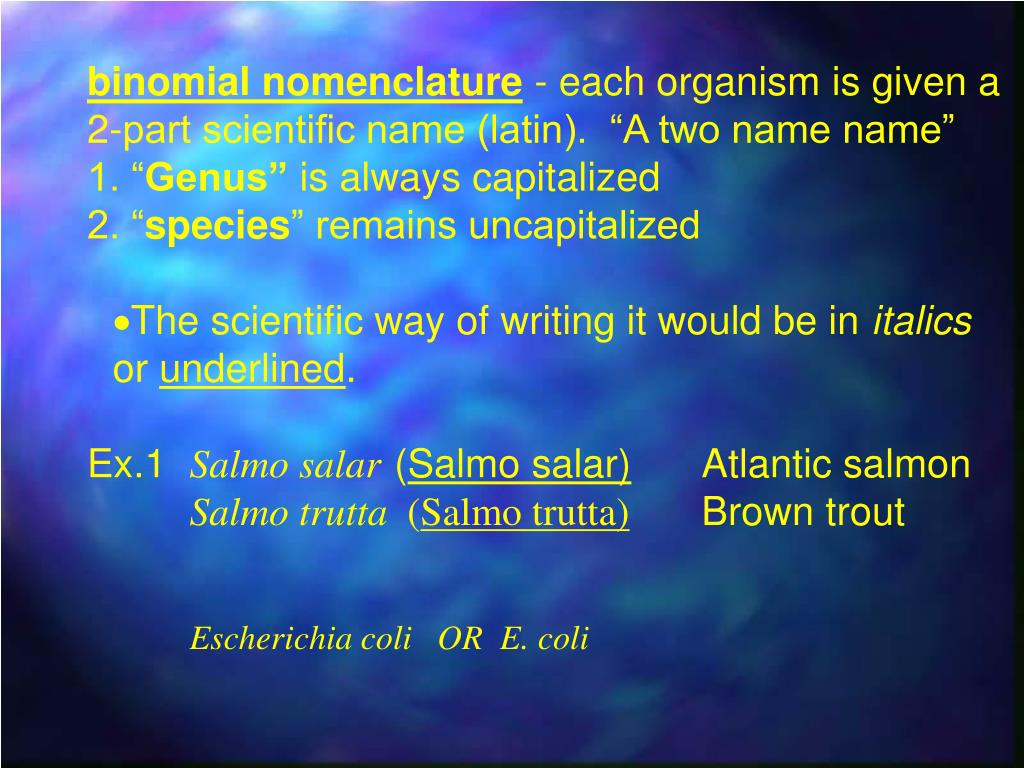 binomial nomenclature - each organism is given a 2-part scientific name (latin). “A two name name”
1. “Genus” is always capitalized
2. “species” remains uncapitalized

•The scientific way of writing it would be in italics or underlined.

Ex.1 Salmo salar (Salmo salar) Atlantic salmon
Salmo trutta (Salmo trutta) Brown trout

Escherichia coli OR E. coli